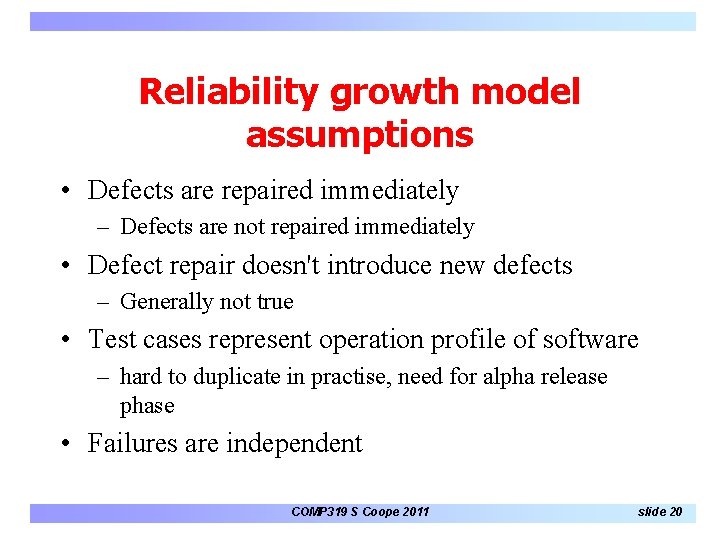 Reliability growth model assumptions

• Defects are repaired immediately
– Defects are not repaired immediately
• Defect repair doesn't introduce new defects
– Generally not true
• Test cases represent operation profile of software
– hard to duplicate in practise, need for alpha release phase
• Failures are independent

COMP319 S Coope 2011 slide 20